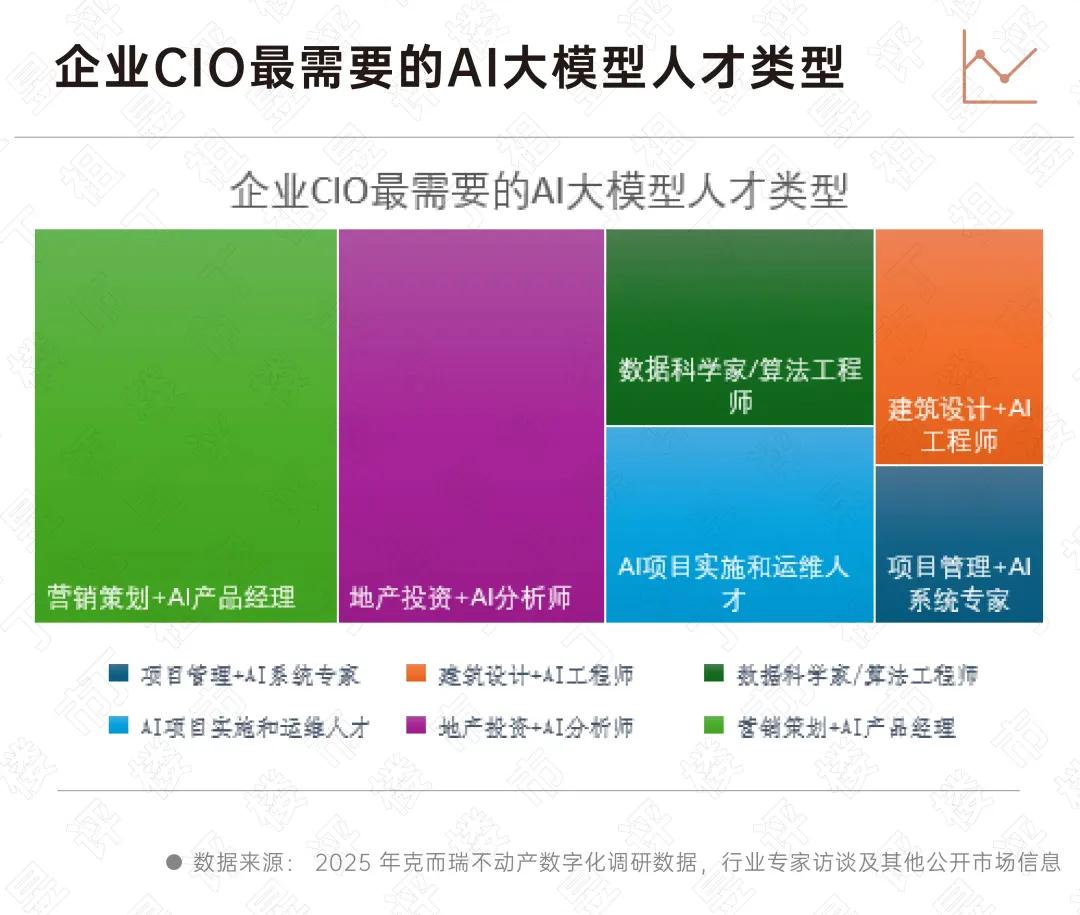 企业CIO最需要的AI大模型人才类型

企业CIO最需要的AI大模型人才类型

营销策划+AI产品经理

地产投资+AI分析师

数据科学家/算法工程师

AI项目实施和运维人才

建筑设计+AI工程师

项目管理+AI系统专家

项目管理+AI系统专家
建筑设计+AI工程师
数据科学家/算法工程师
AI项目实施和运维人才
地产投资+AI分析师
营销策划+AI产品经理

数据来源： 2025 年克而瑞不动产数字化调研数据，行业专家访谈及其他公开市场信息